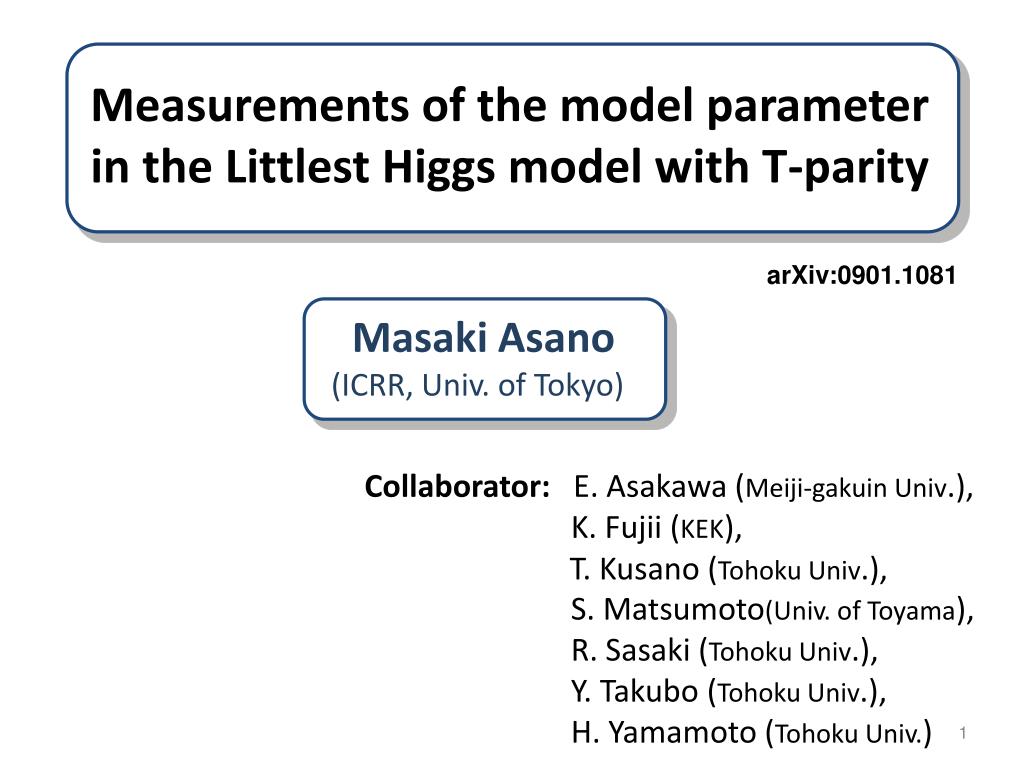 Measurements of the model parameter in the Littlest Higgs model with T-parity

arXiv:0901.1081

Masaki Asano
(ICRR, Univ. of Tokyo)

Collaborator: E. Asakawa (Meiji-gakuin Univ.),
K. Fujii (KEK),
T. Kusano (Tohoku Univ.),
S. Matsumoto(Univ. of Toyama),
R. Sasaki (Tohoku Univ.),
Y. Takubo (Tohoku Univ.),
H. Yamamoto (Tohoku Univ.)

1